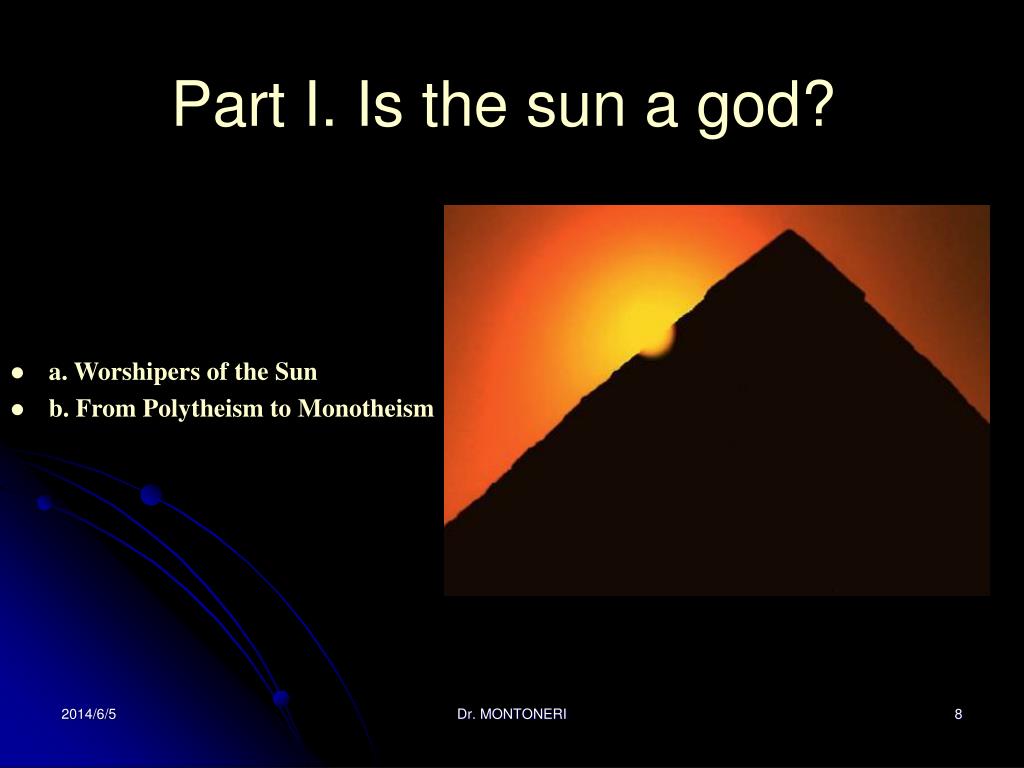 Part I. Is the sun a god?

- a. Worshipers of the Sun
- b. From Polytheism to Monotheism

2014/6/5

Dr. MONTONERI

8